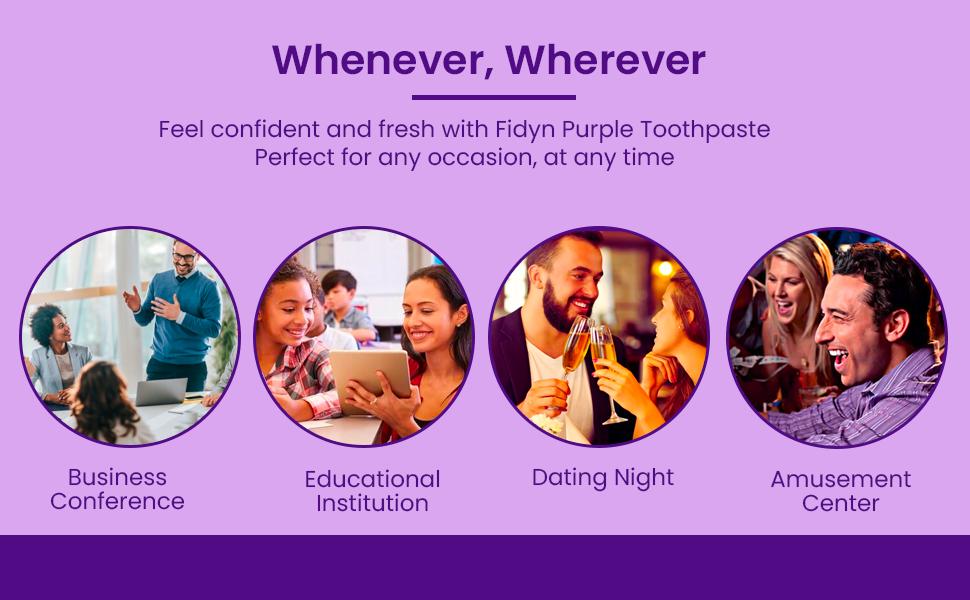 Whenever, Wherever

Feel confident and fresh with Fidyn Purple Toothpaste
Perfect for any occasion, at any time

Business Conference

Educational Institution

Dating Night

Amusement Center